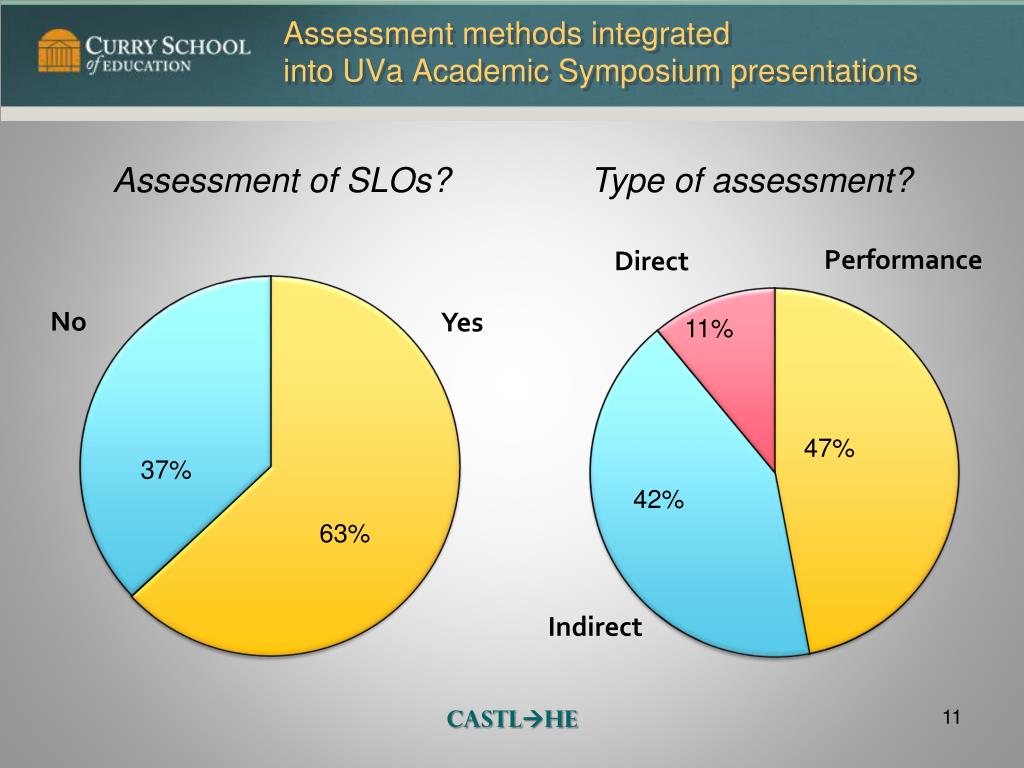 CURRY SCHOOL of EDUCATION

Assessment methods integrated into UVa Academic Symposium presentations

Assessment of SLOs?

No

Yes

37%

63%

Type of assessment?

Direct

Performance

11%

47%

42%

Indirect

CASTL→HE

11